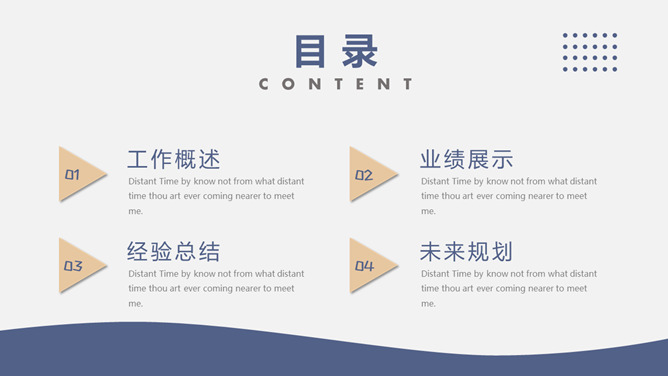 目录
CONTENT

01
工作概述
Distant Time by know not from what distant time thou art ever coming nearer to meet me.

02
业绩展示
Distant Time by know not from what distant time thou art ever coming nearer to meet me.

03
经验总结
Distant Time by know not from what distant time thou art ever coming nearer to meet me.

04
未来规划
Distant Time by know not from what distant time thou art ever coming nearer to meet me.